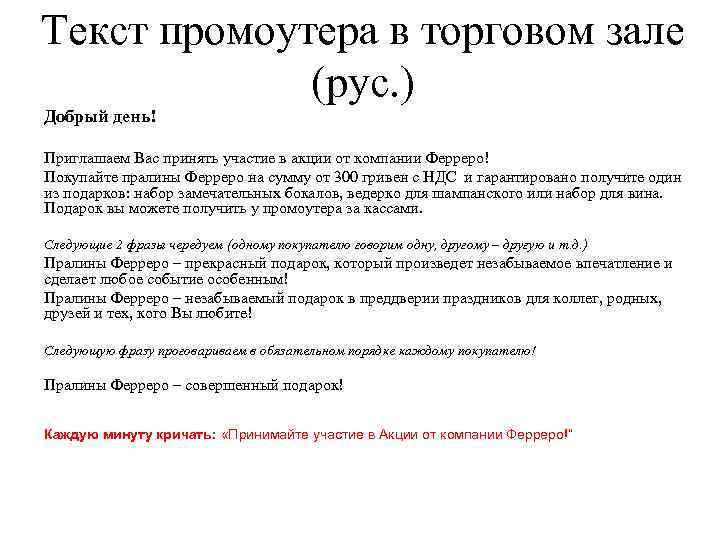 Текст промоутера в торговом зале (рус.)

Добрый день!

Приглашаем Вас принять участие в акции от компании Ферреро!

Покупайте пралины Ферреро на сумму от 300 гривен с НДС и гарантировано получите один из подарков: набор замечательных бокалов, ведерко для шампанского или набор для вина. Подарок вы можете получить у промоутера за кассами.

Следующие 2 фразы чередуем (одному покупателю говорим одну, другому – другую и т.д.)

Пралины Ферреро – прекрасный подарок, который произведет незабываемое впечатление и сделает любое событие особенным!

Пралины Ферреро – незабываемый подарок в преддверии праздников для коллег, родных, друзей и тех, кого Вы любите!

Следующую фразу проговариваем в обязательном порядке каждому покупателю!

Пралины Ферреро – совершенный подарок!

Каждую минуту кричать: «Принимайте участие в Акции от компании Ферреро!"